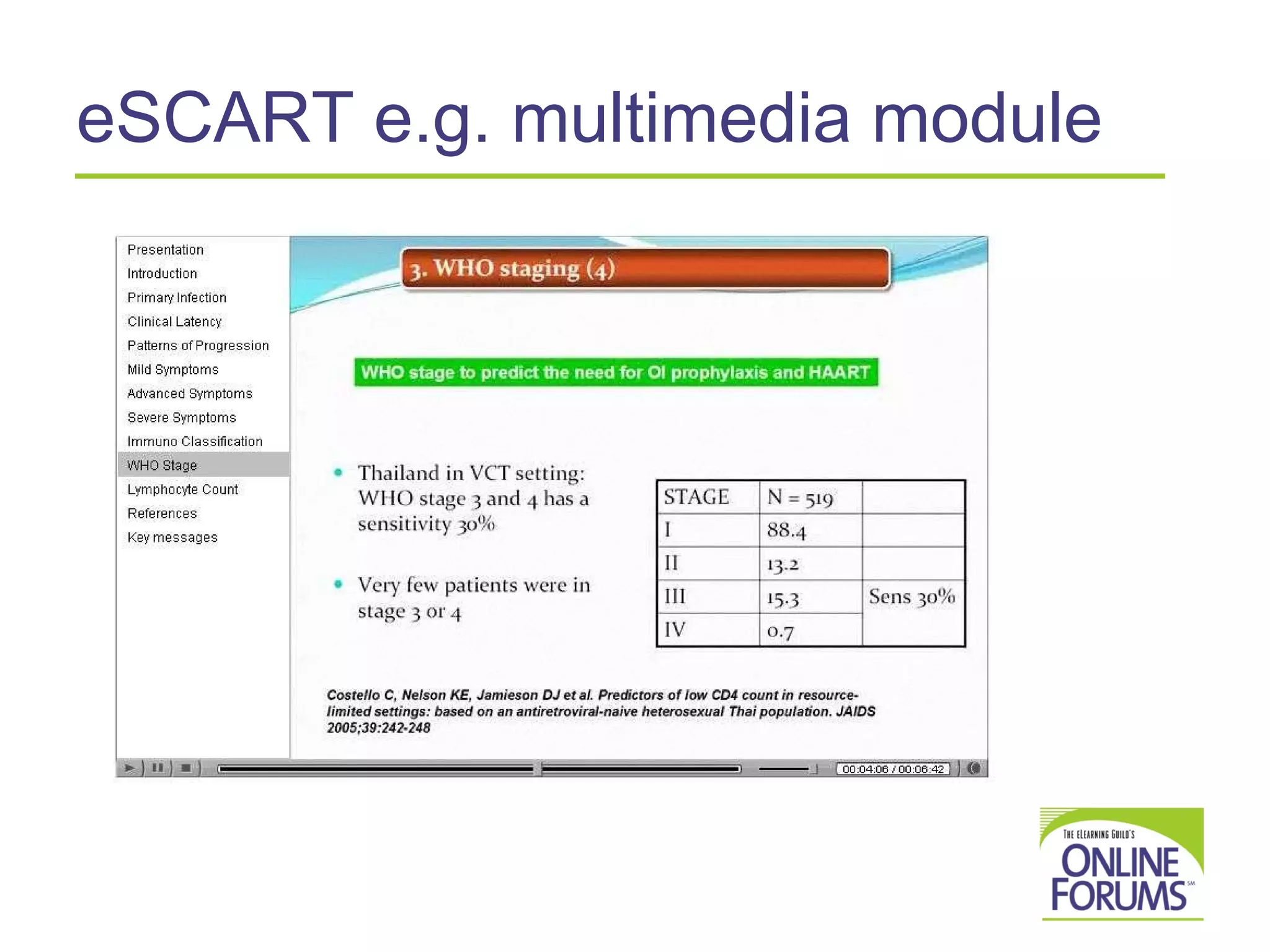 eSCART e.g. multimedia module

Presentation
Introduction
Primary Infection
Clinical Latency
Patterns of Progression
Mild Symptoms
Advanced Symptoms
Severe Symptoms
Immuno Classification
WHO Stage
Lymphocyte Count
References
Key messages

3. WHO staging (4)

WHO stage to predict the need for OI prophylaxis and HAART

• Thailand in VCT setting: WHO stage 3 and 4 has a sensitivity 30%

• Very few patients were in stage 3 or 4

| STAGE | N = 519 | |
|---|---|---|
| I | 88.4 | |
| II | 13.2 | |
| III | 15.3 | Sens 30% |
| IV | 0.7 | |

Costello C, Nelson KE, Jamieson DJ et al. Predictors of low CD4 count in resource-limited settings: based on an antiretroviral-naive heterosexual Thai population. JAIDS 2005;39:242-248

00:04:06 / 00:06:42

THE ELEARNING GUILD'S
ONLINE FORUMS SM